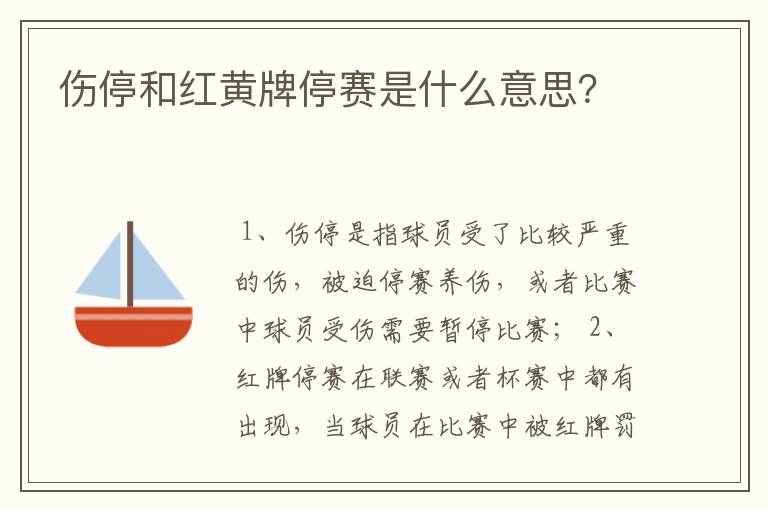 伤停和红黄牌停赛是什么意思?

1、伤停是指球员受了比较严重的伤，被迫停赛养伤，或者比赛中球员受伤需要暂停比赛； 2、红牌停赛在联赛或者杯赛中都有出现，当球员在比赛中被红牌罚